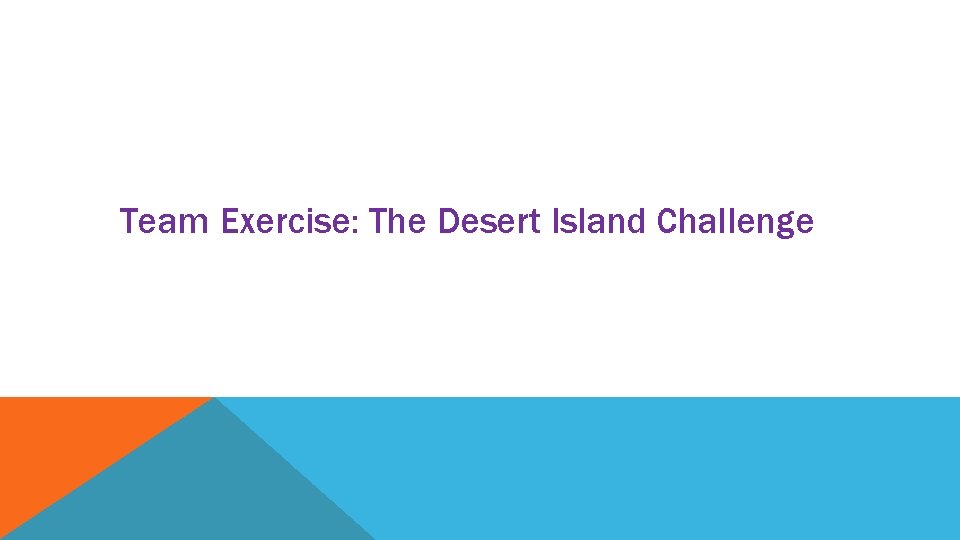 Team Exercise: The Desert Island Challenge